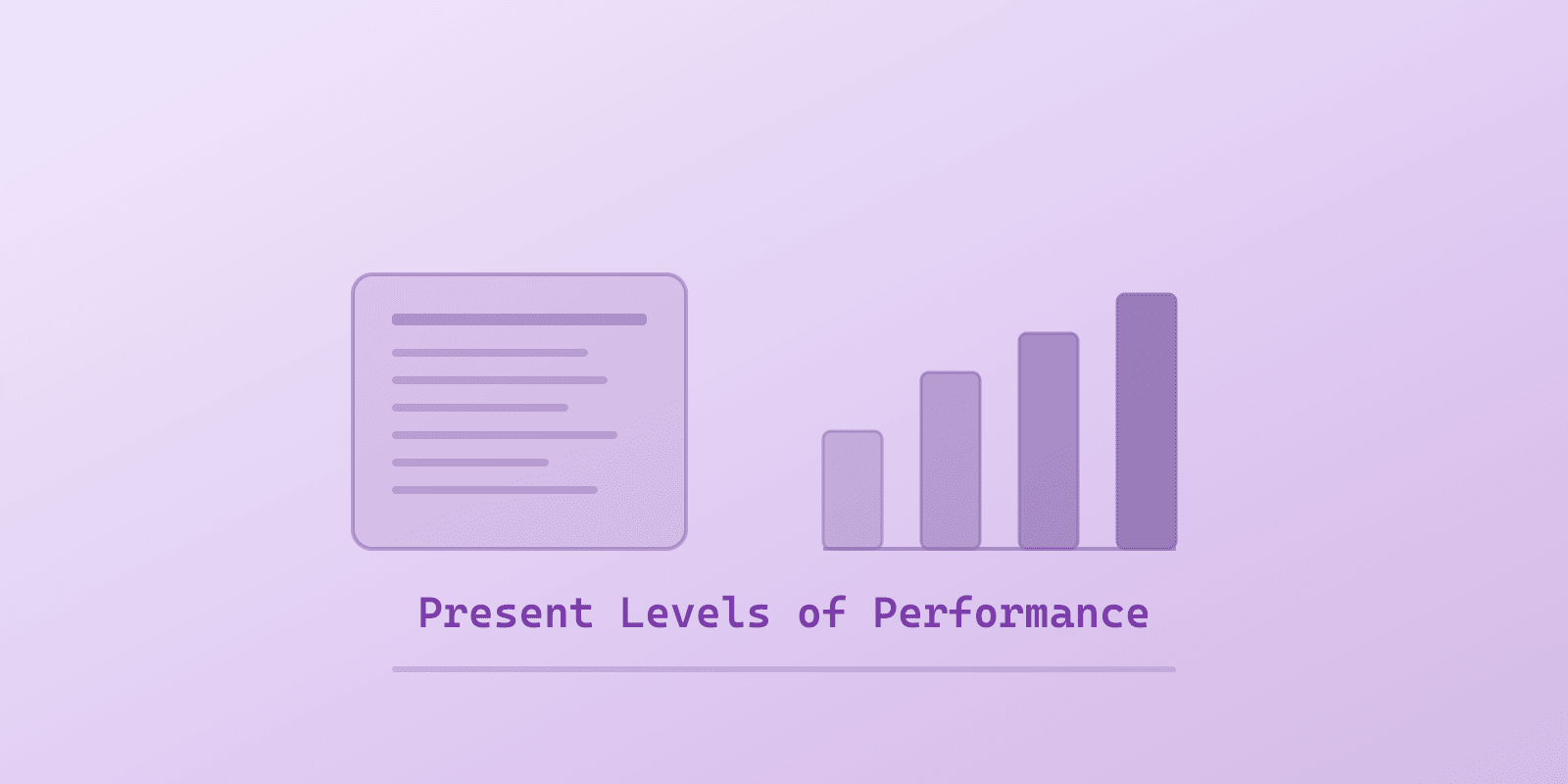 Present Levels of Performance